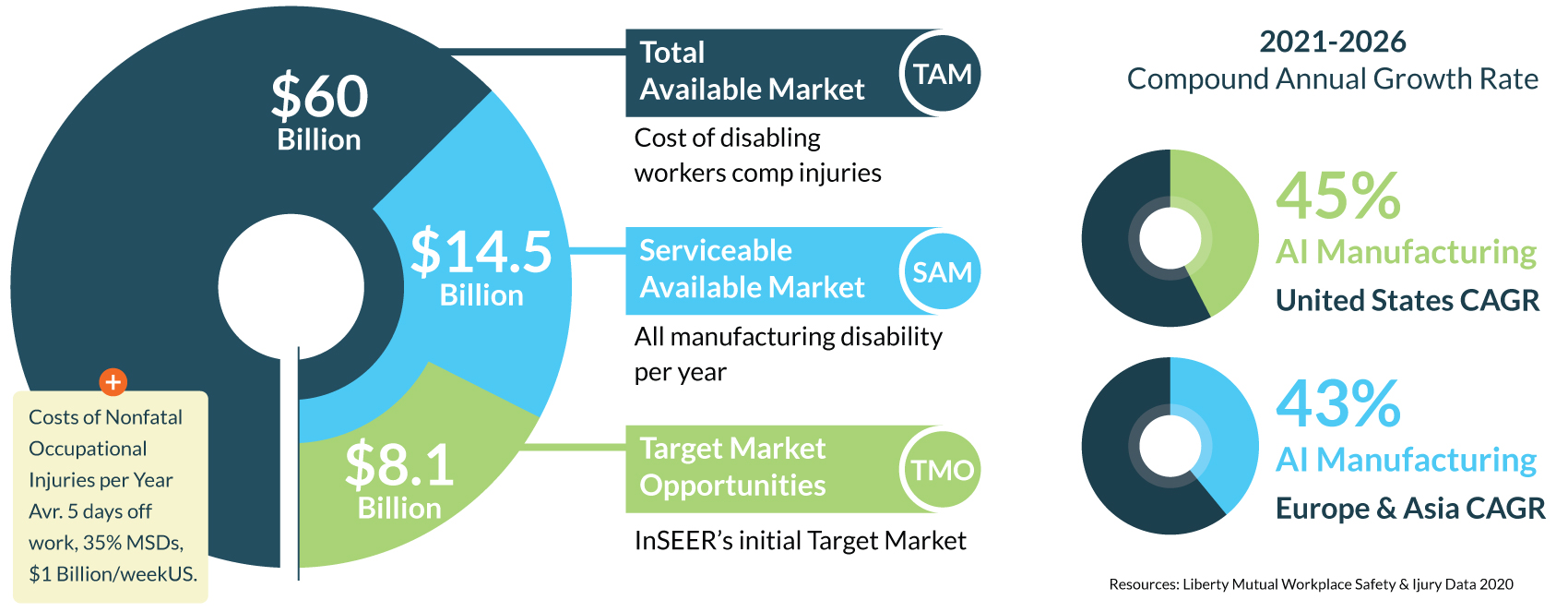 $60 Billion

$14.5 Billion

$8.1 Billion

+

Costs of Nonfatal Occupational Injuries per Year Avr. 5 days off work, 35% MSDs, $1 Billion/weekUS.

Total Available Market TAM

Cost of disabling workers comp injuries

Serviceable Available Market SAM

All manufacturing disability per year

Target Market Opportunities TMO

InSEER's initial Target Market

2021-2026
Compound Annual Growth Rate

45%
AI Manufacturing
United States CAGR

43%
AI Manufacturing
Europe & Asia CAGR

Resources: Liberty Mutual Workplace Safety & Ijury Data 2020